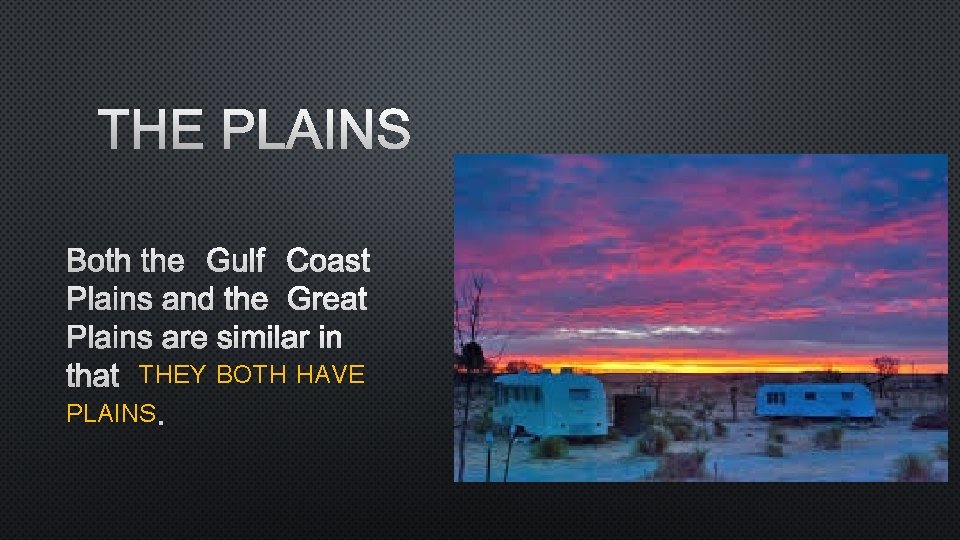 THE PLAINS

Both the Gulf Coast Plains and the Great Plains are similar in that THEY BOTH HAVE PLAINS.